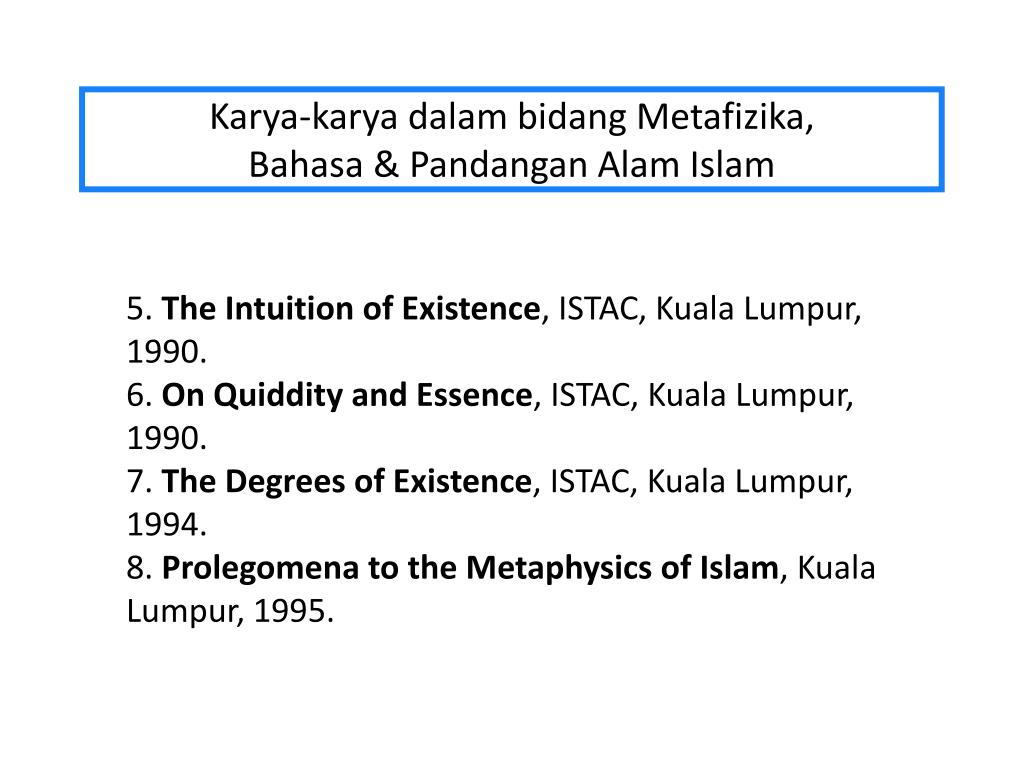 Karya-karya dalam bidang Metafizika,
Bahasa & Pandangan Alam Islam

5. The Intuition of Existence, ISTAC, Kuala Lumpur, 1990.
6. On Quiddity and Essence, ISTAC, Kuala Lumpur, 1990.
7. The Degrees of Existence, ISTAC, Kuala Lumpur, 1994.
8. Prolegomena to the Metaphysics of Islam, Kuala Lumpur, 1995.